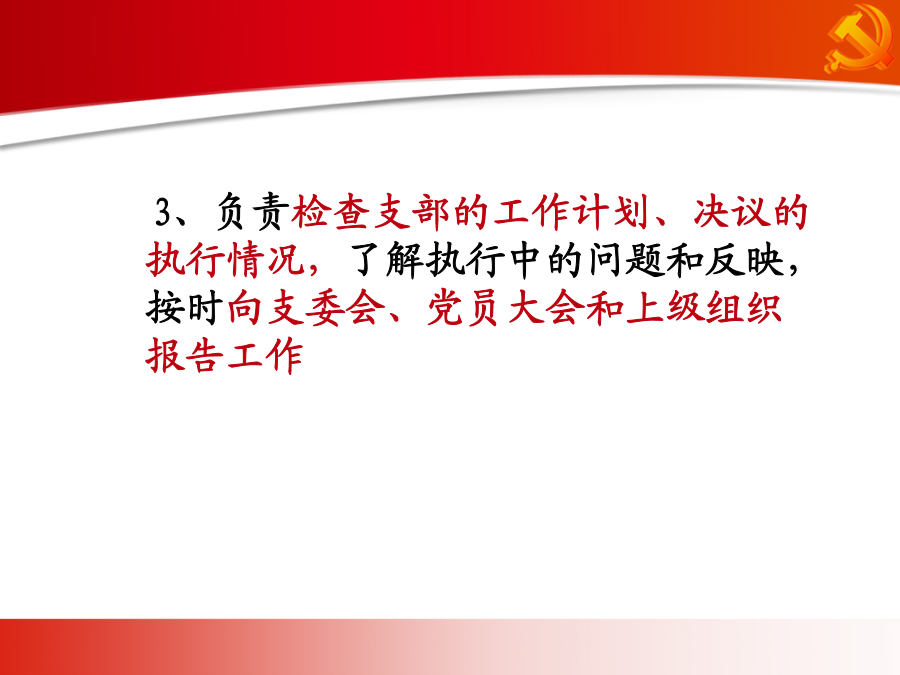 3、负责检查支部的工作计划、决议的执行情况，了解执行中的问题和反映，按时向支委会、党员大会和上级组织报告工作